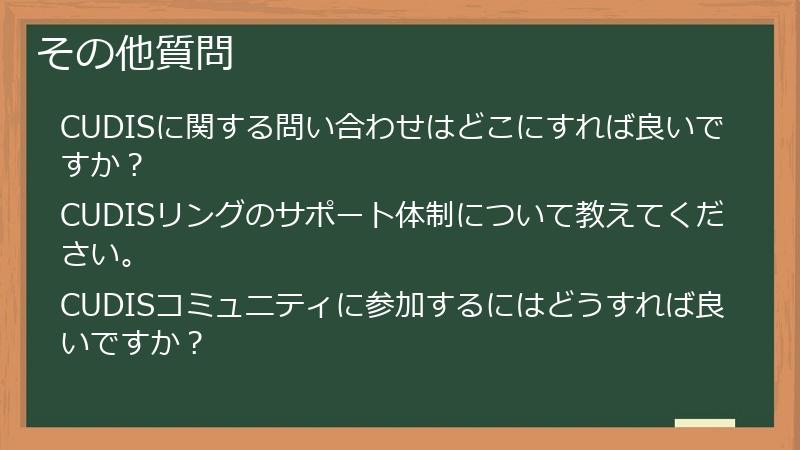 その他質問

CUDISに関する問い合わせはどこにすれば良いですか？

CUDISリングのサポート体制について教えてください。

CUDISコミュニティに参加するにはどうすれば良いですか？